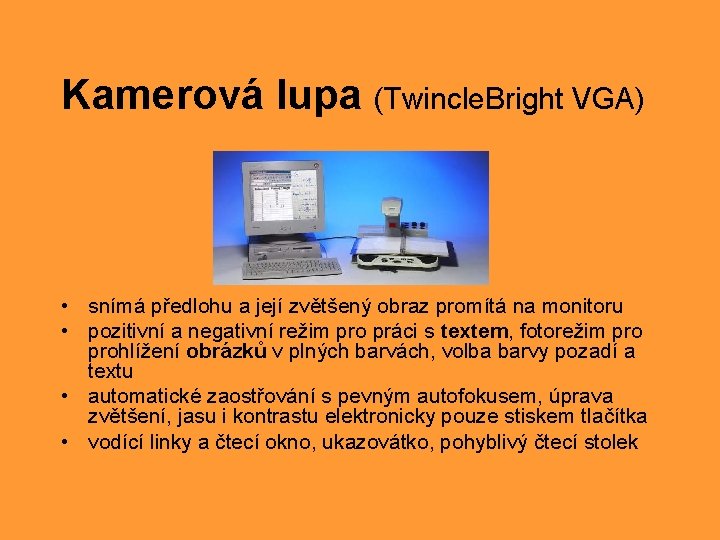 Kamerová lupa (TwincleBright VGA)

• snímá předlohu a její zvětšený obraz promítá na monitoru
• pozitivní a negativní režim pro práci s textem, fotorežim pro prohlížení obrázků v plných barvách, volba barvy pozadí a textu
• automatické zaostřování s pevným autofokusem, úprava zvětšení, jasu i kontrastu elektronicky pouze stiskem tlačítka
• vodící linky a čtecí okno, ukazovátko, pohyblivý čtecí stolek